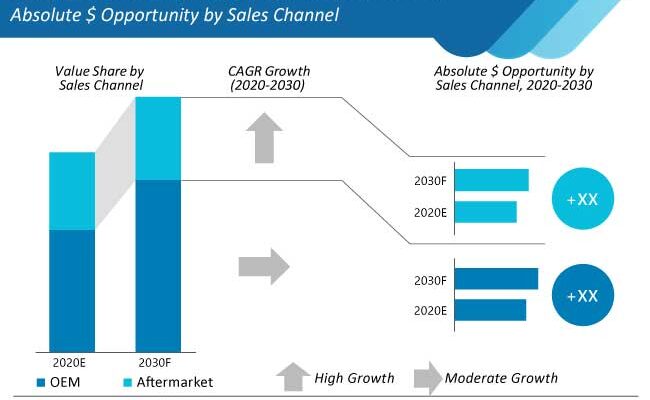 Absolute $ Opportunity by Sales Channel

Value Share by Sales Channel

CAGR Growth (2020-2030)

Absolute $ Opportunity by Sales Channel, 2020-2030

2030F
2020E
+XX

2030F
2020E
+XX

2020E
2030F

OEM
Aftermarket

High Growth
Moderate Growth